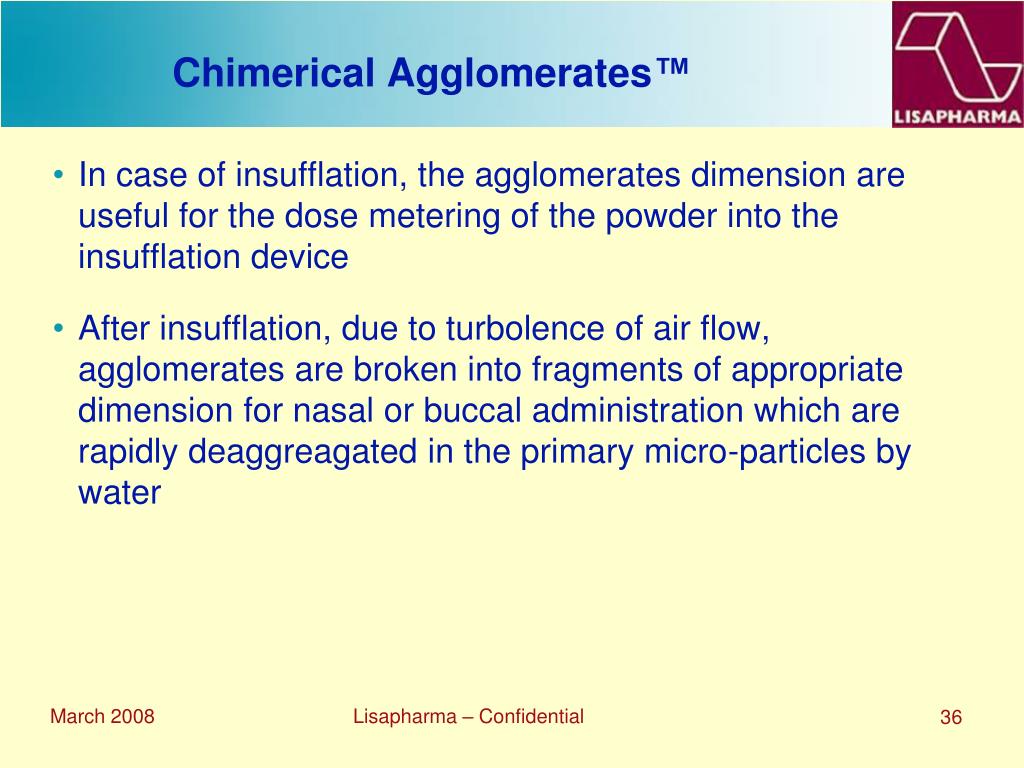 Chimerical Agglomerates™

LISAPHARMA

• In case of insufflation, the agglomerates dimension are useful for the dose metering of the powder into the insufflation device

• After insufflation, due to turbolence of air flow, agglomerates are broken into fragments of appropriate dimension for nasal or buccal administration which are rapidly deaggreagated in the primary micro-particles by water

March 2008

Lisapharma – Confidential

36